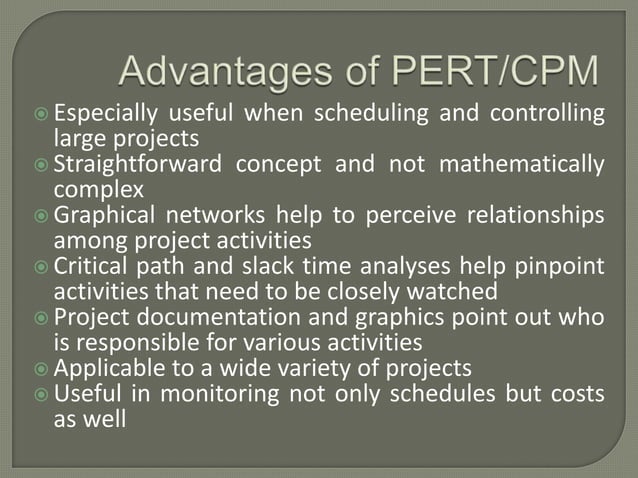 Advantages of PERT/CPM

Especially useful when scheduling and controlling large projects
Straightforward concept and not mathematically complex
Graphical networks help to perceive relationships among project activities
Critical path and slack time analyses help pinpoint activities that need to be closely watched
Project documentation and graphics point out who is responsible for various activities
Applicable to a wide variety of projects
Useful in monitoring not only schedules but costs as well